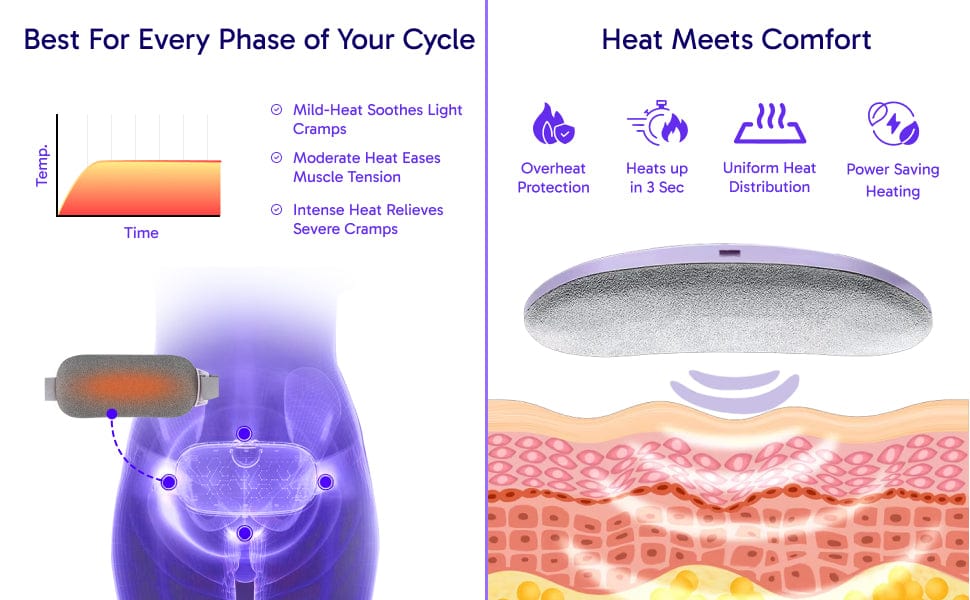 Best For Every Phase of Your Cycle

Temp.

Time

Mild-Heat Soothes Light Cramps

Moderate Heat Eases Muscle Tension

Intense Heat Relieves Severe Cramps

Heat Meets Comfort

Overheat Protection

Heats up in 3 Sec

Uniform Heat Distribution

Power Saving Heating